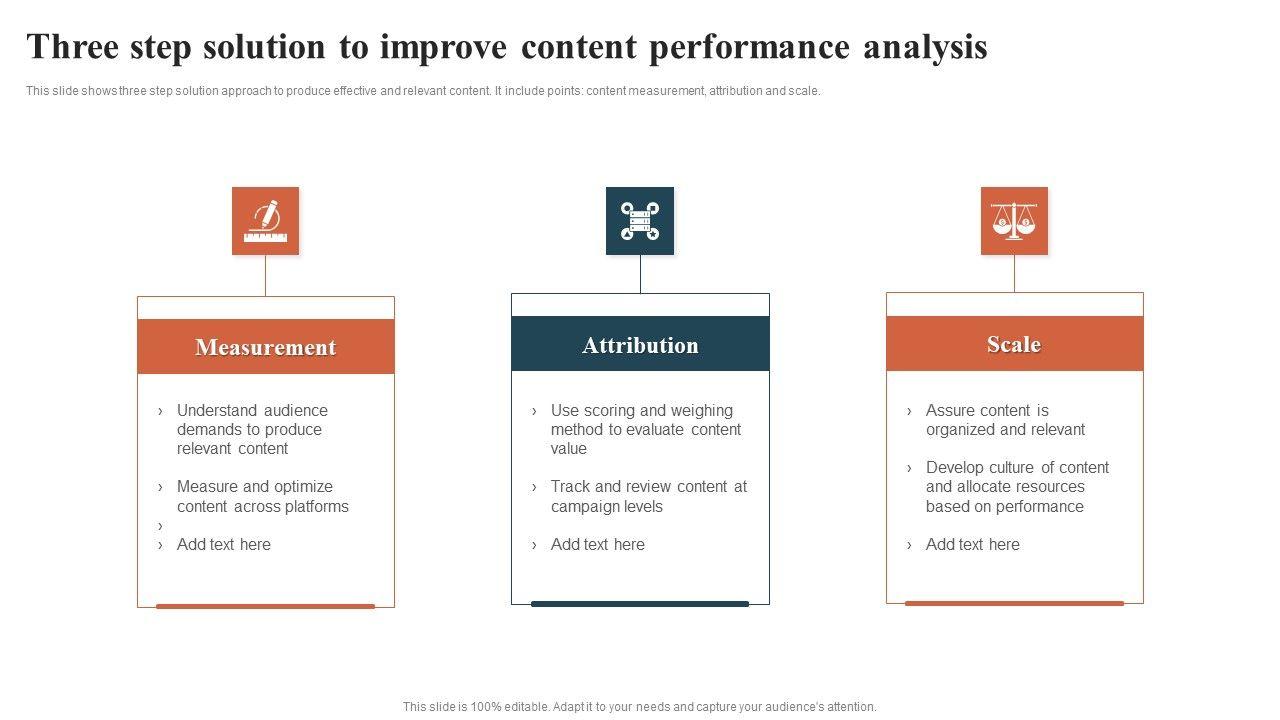 Three step solution to improve content performance analysis

This slide shows three step solution approach to produce effective and relevant content. It include points: content measurement, attribution and scale.

Measurement

› Understand audience demands to produce relevant content

› Measure and optimize content across platforms

›

› Add text here

Attribution

› Use scoring and weighing method to evaluate content value

› Track and review content at campaign levels

› Add text here

Scale

› Assure content is organized and relevant

› Develop culture of content and allocate resources based on performance

› Add text here

This slide is 100% editable. Adapt it to your needs and capture your audience's attention.